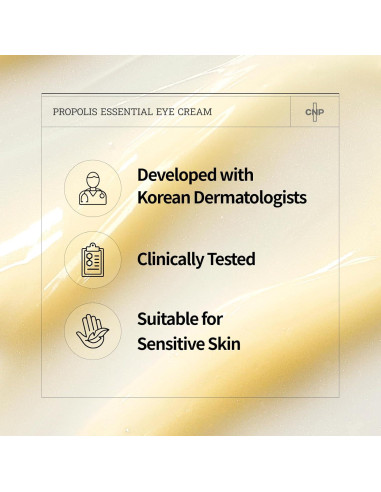 PROPOLIS ESSENTIAL EYE CREAM

CNP

Developed with Korean Dermatologists

Clinically Tested

Suitable for Sensitive Skin